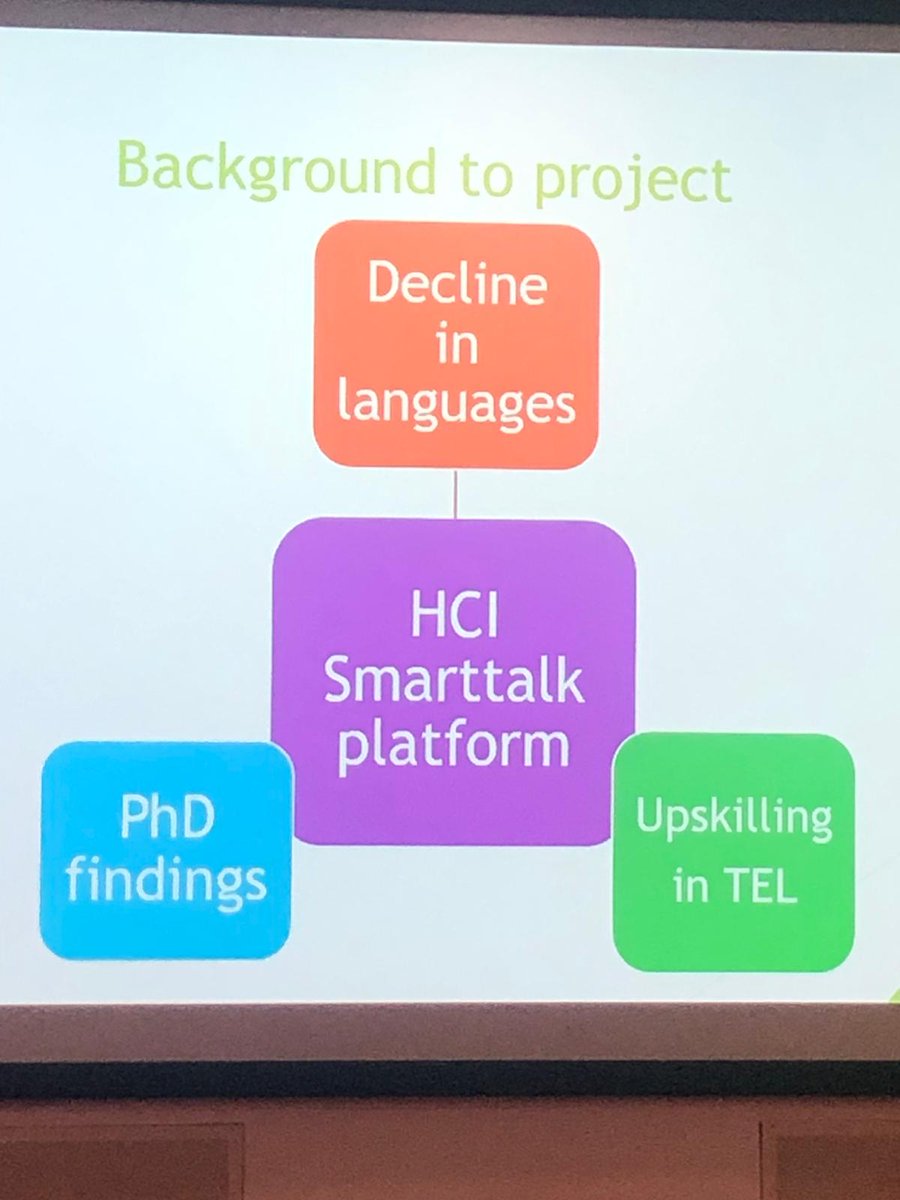 Background to project

Decline in languages

HCI Smarttalk platform

PhD findings

Upskilling in TEL